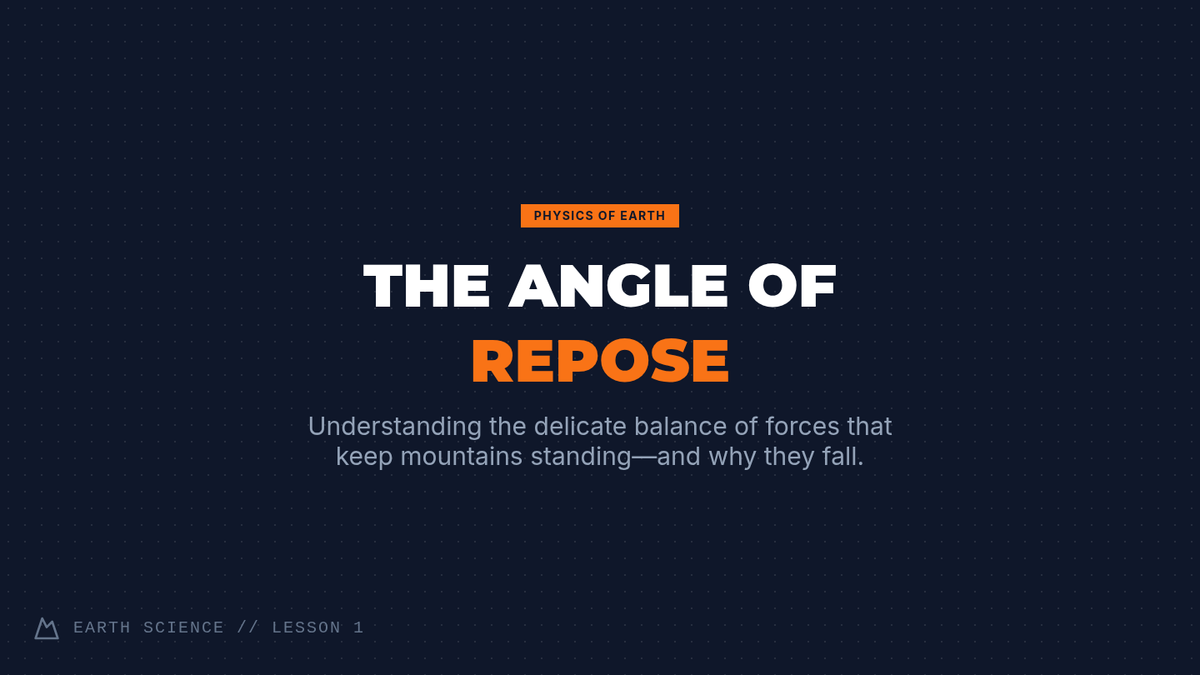 PHYSICS OF EARTH

THE ANGLE OF REPOSE

Understanding the delicate balance of forces that keep mountains standing—and why they fall.

EARTH SCIENCE // LESSON 1